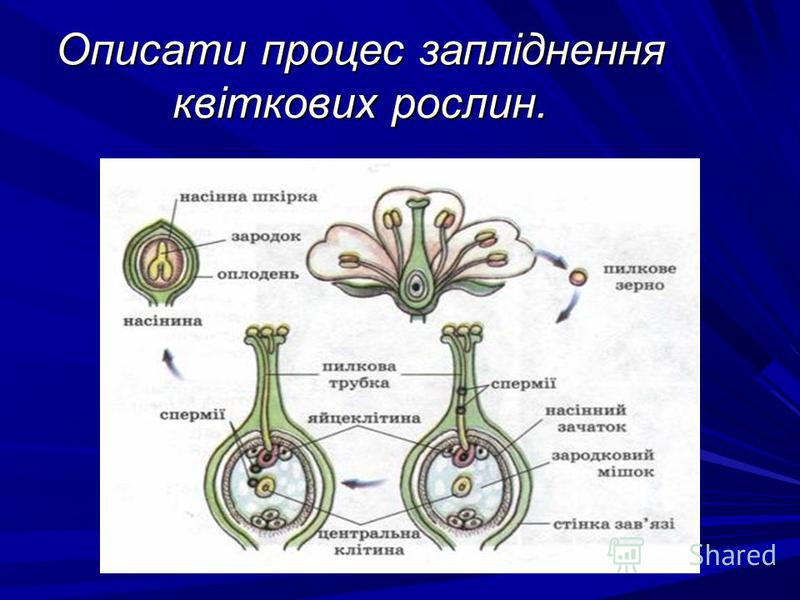 Описати процес запліднення квіткових рослин.

насінна шкірка
зародок
оплодень
насінина

пилкове зерно

пилкова трубка
спермії
спермії
яйцеклітина
насінний зачаток
зародковий мішок
стінка зав'язі
центральна клітина

Shared